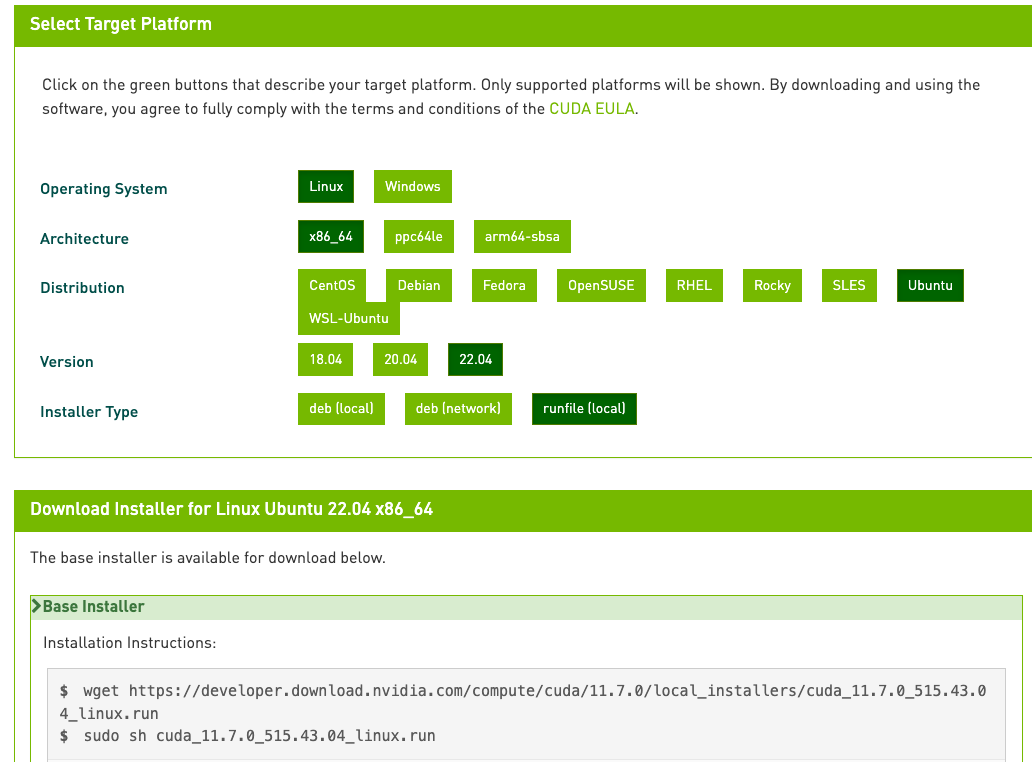 Select Target Platform

Click on the green buttons that describe your target platform. Only supported platforms will be shown. By downloading and using the software, you agree to fully comply with the terms and conditions of the CUDA EULA.

Operating System
Linux
Windows

Architecture
x86_64
ppc64le
arm64-sbsa

Distribution
CentOS
Debian
Fedora
OpenSUSE
RHEL
Rocky
SLES
Ubuntu
WSL-Ubuntu

Version
18.04
20.04
22.04

Installer Type
deb (local)
deb (network)
runfile (local)

Download Installer for Linux Ubuntu 22.04 x86_64

The base installer is available for download below.

Base Installer

Installation Instructions:

$ wget https://developer.download.nvidia.com/compute/cuda/11.7.0/local_installers/cuda_11.7.0_515.43.04_linux.run
$ sudo sh cuda_11.7.0_515.43.04_linux.run